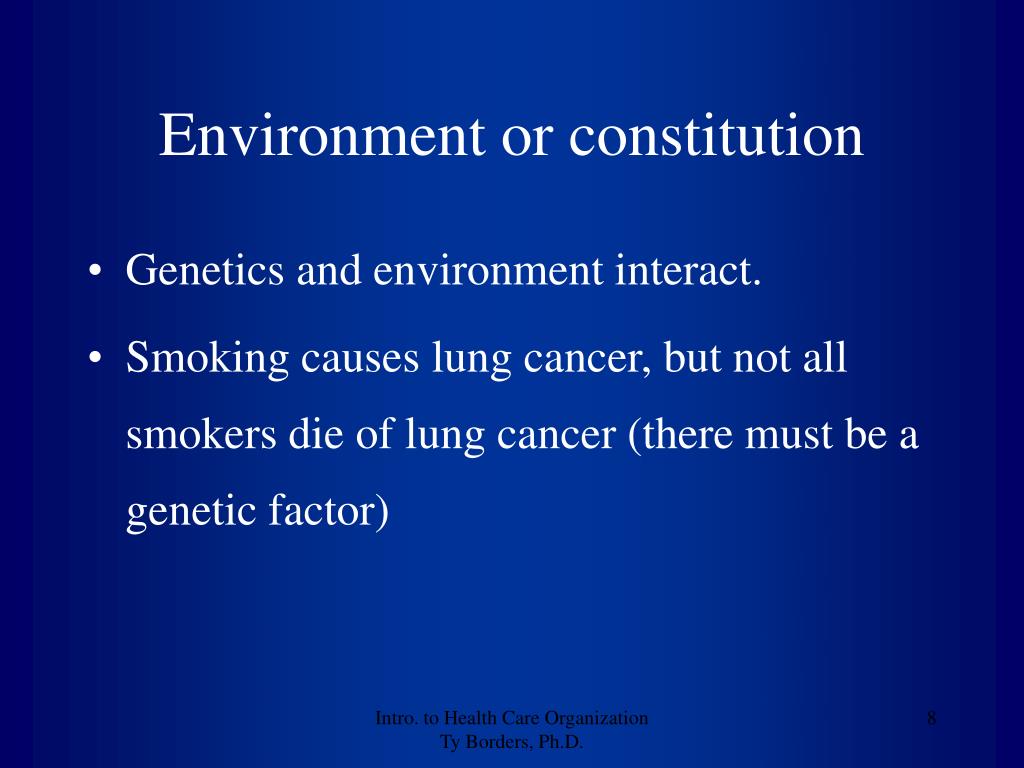 Environment or constitution

• Genetics and environment interact.
• Smoking causes lung cancer, but not all smokers die of lung cancer (there must be a genetic factor)

Intro. to Health Care Organization
Ty Borders, Ph.D.

8